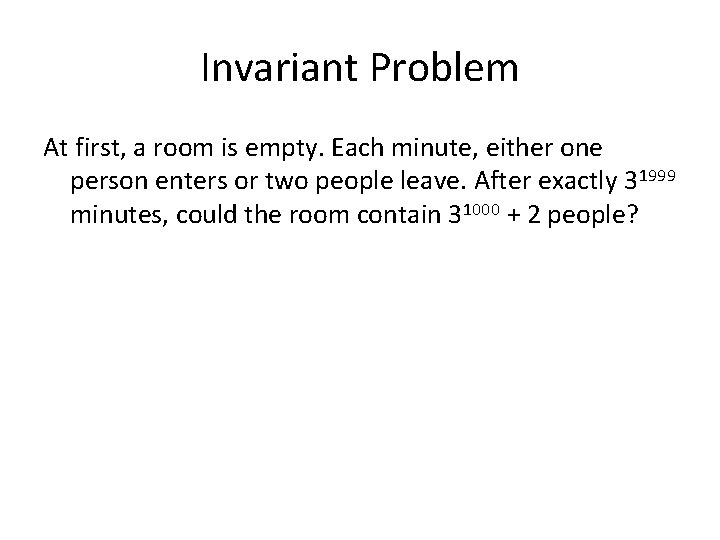 Invariant Problem

At first, a room is empty. Each minute, either one person enters or two people leave. After exactly $3^{1999}$ minutes, could the room contain $3^{1000} + 2$ people?